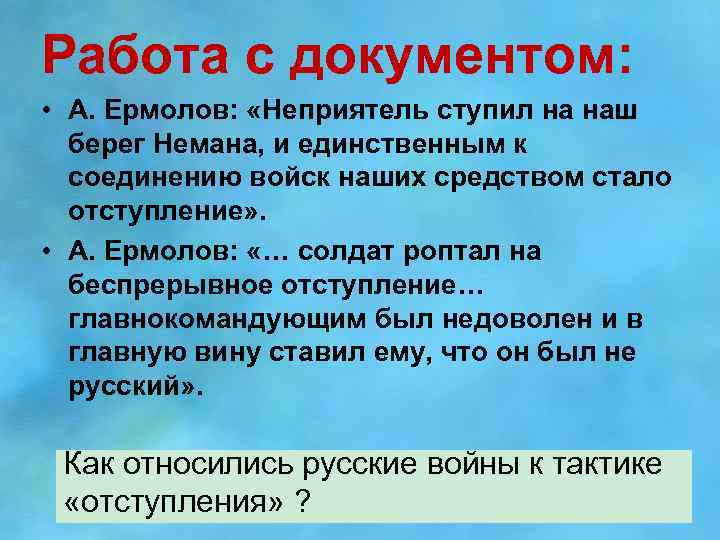 Работа с документом:

• А. Ермолов: «Неприятель ступил на наш берег Немана, и единственным к соединению войск наших средством стало отступление».

• А. Ермолов: «… солдат роптал на беспрерывное отступление… главнокомандующим был недоволен и в главную вину ставил ему, что он был не русский».

Как относились русские войны к тактике «отступления» ?